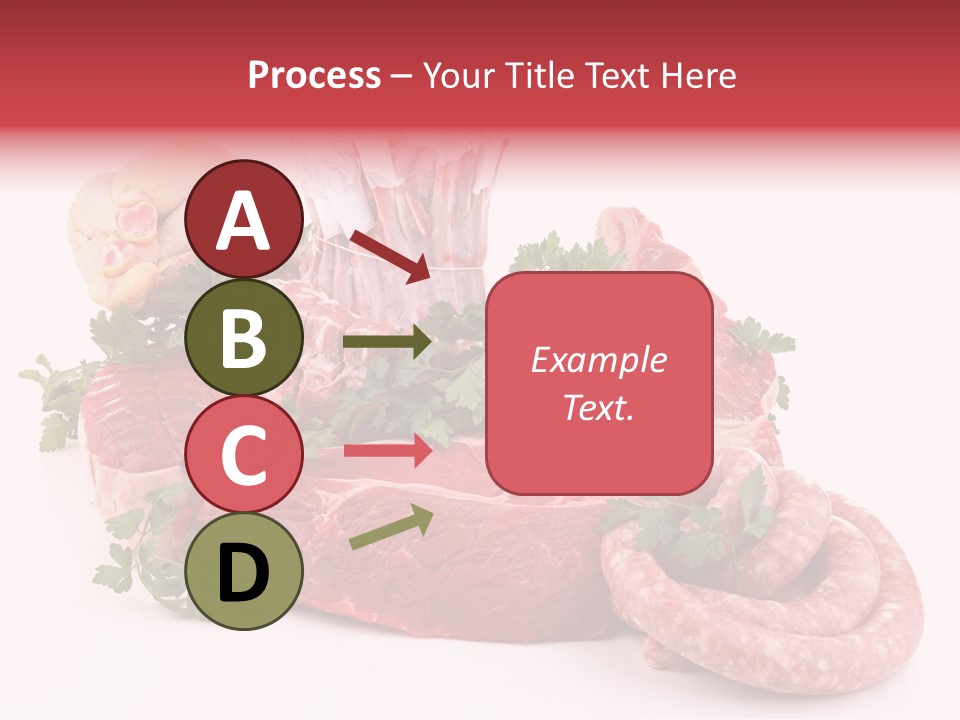 Process – Your Title Text Here

A
B
C
D

Example Text.